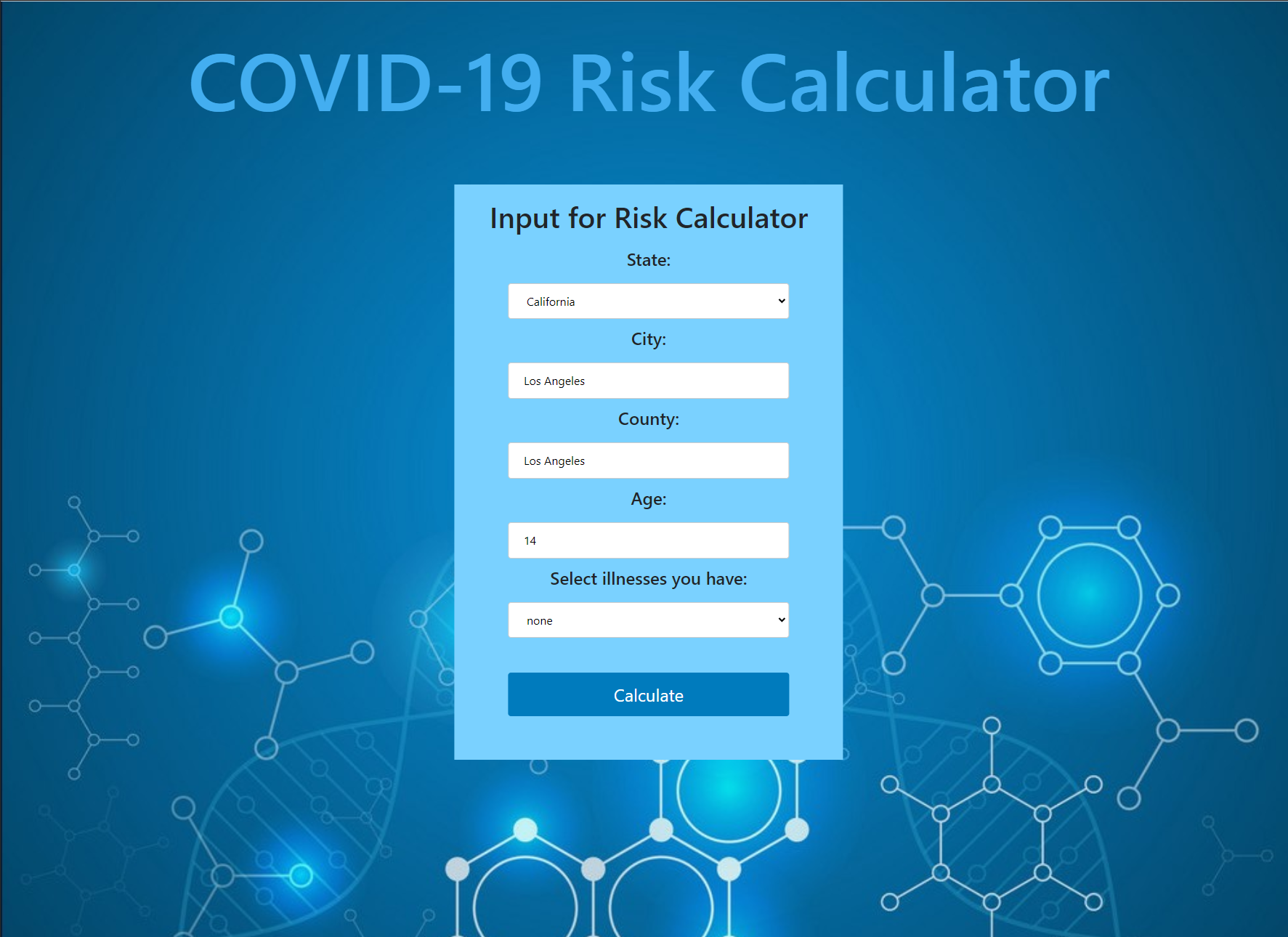 COVID-19 Risk Calculator

Input for Risk Calculator

State:

California

City:

Los Angeles

County:

Los Angeles

Age:

14

Select illnesses you have:

none

Calculate